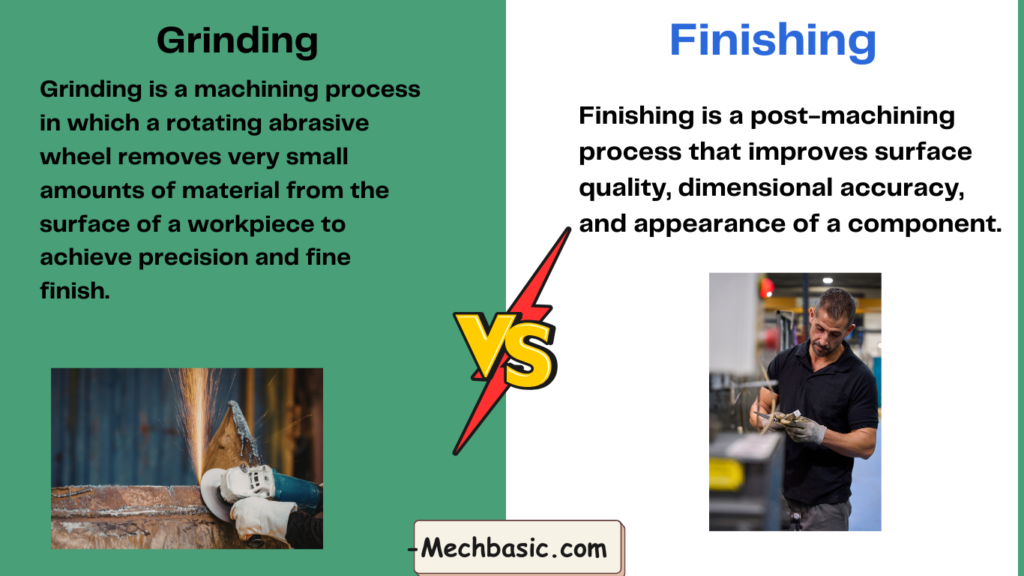 Grinding

Grinding is a machining process in which a rotating abrasive wheel removes very small amounts of material from the surface of a workpiece to achieve precision and fine finish.

VS

Finishing

Finishing is a post-machining process that improves surface quality, dimensional accuracy, and appearance of a component.

-Mechbasic.com